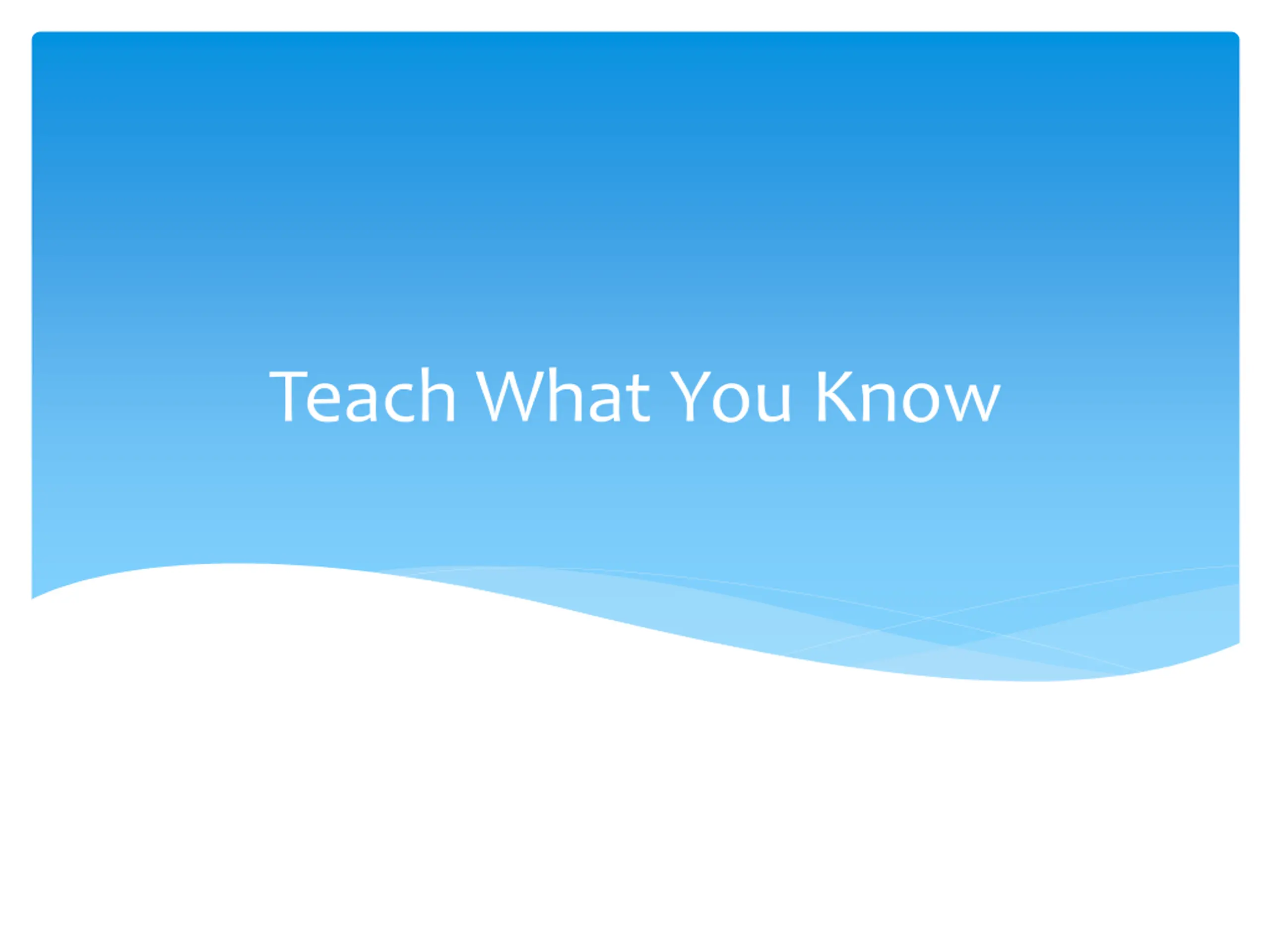 Teach What You Know